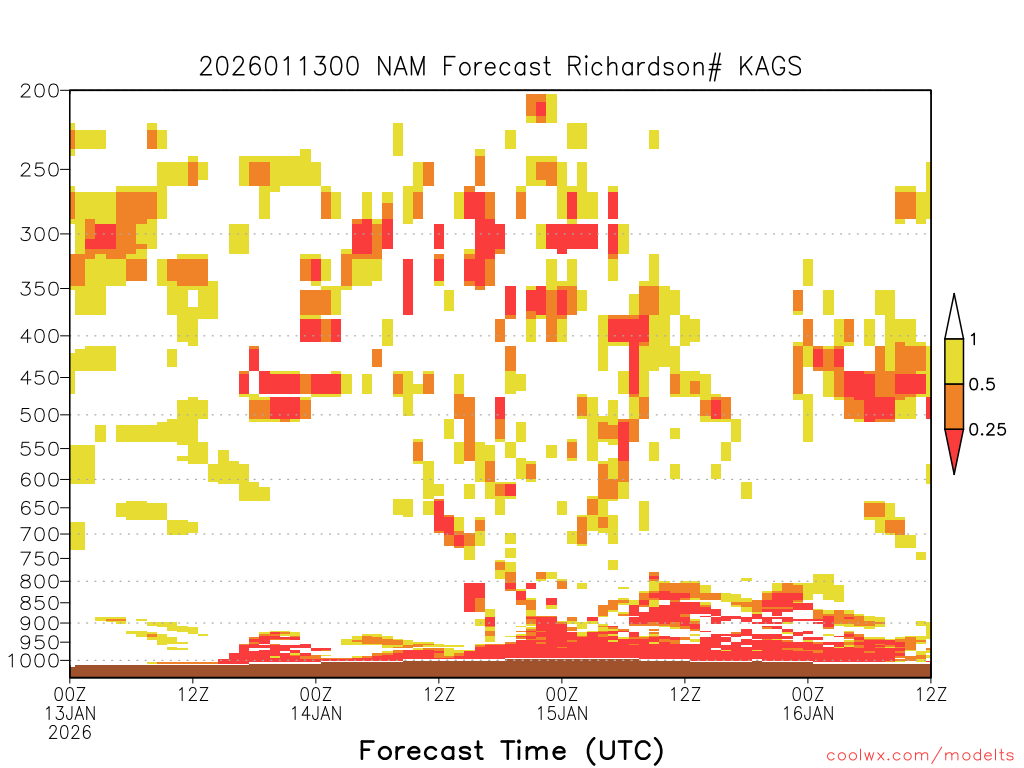 2026011300 NAM Forecast Richardson# KAGS

200
250
300
350
400
450
500
550
600
650
700
750
800
850
900
950
1000

1
0.5
0.25

00Z 13JAN 2026
12Z
00Z 14JAN
12Z
00Z 15JAN
12Z
00Z 16JAN
12Z

Forecast Time (UTC)

coolwx.com/modelts